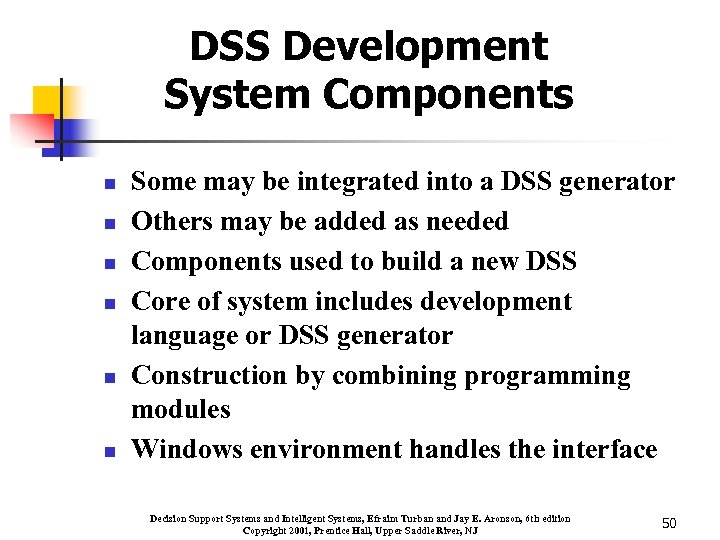 DSS Development System Components

- Some may be integrated into a DSS generator
- Others may be added as needed
- Components used to build a new DSS
- Core of system includes development language or DSS generator
- Construction by combining programming modules
- Windows environment handles the interface

Decision Support Systems and Intelligent Systems, Efraim Turban and Jay E. Aronson, 6th edition
Copyright 2001, Prentice Hall, Upper Saddle River, NJ

50